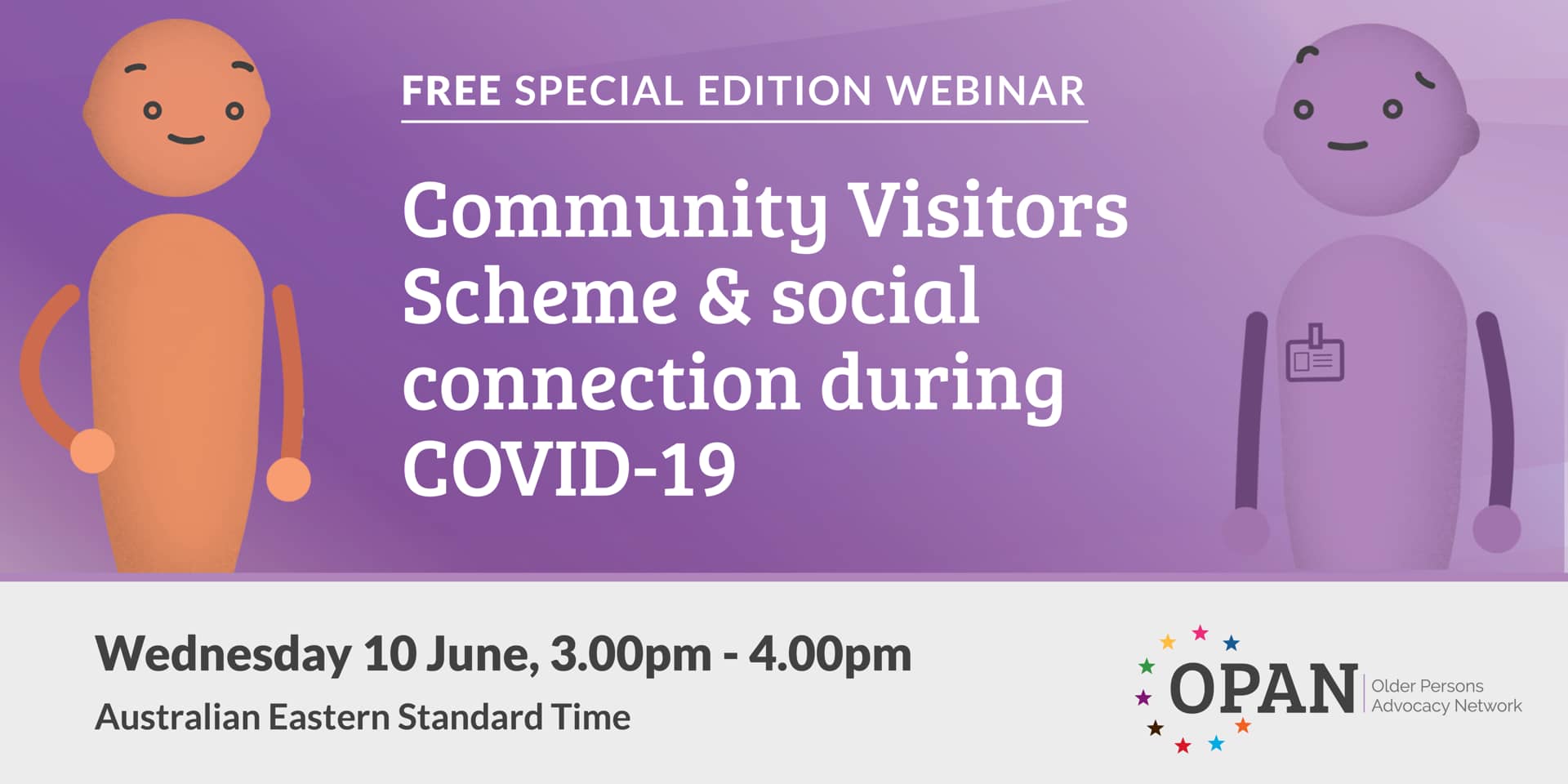 FREE SPECIAL EDITION WEBINAR

Community Visitors Scheme & social connection during COVID-19

Wednesday 10 June, 3.00pm - 4.00pm

Australian Eastern Standard Time

OPAN Older Persons Advocacy Network